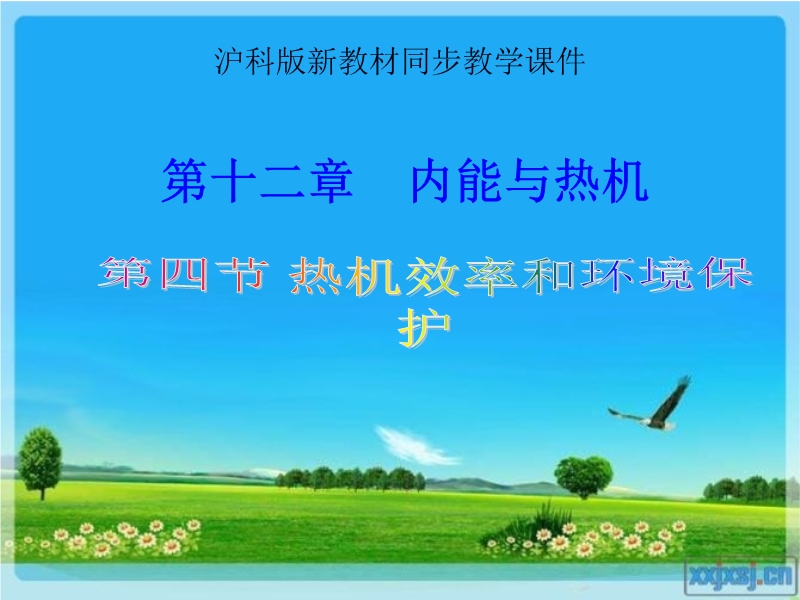 沪科版新教材同步教学课件

第十二章　内能与热机

第四节 热机效率和环境保护

xxjxsj.cn